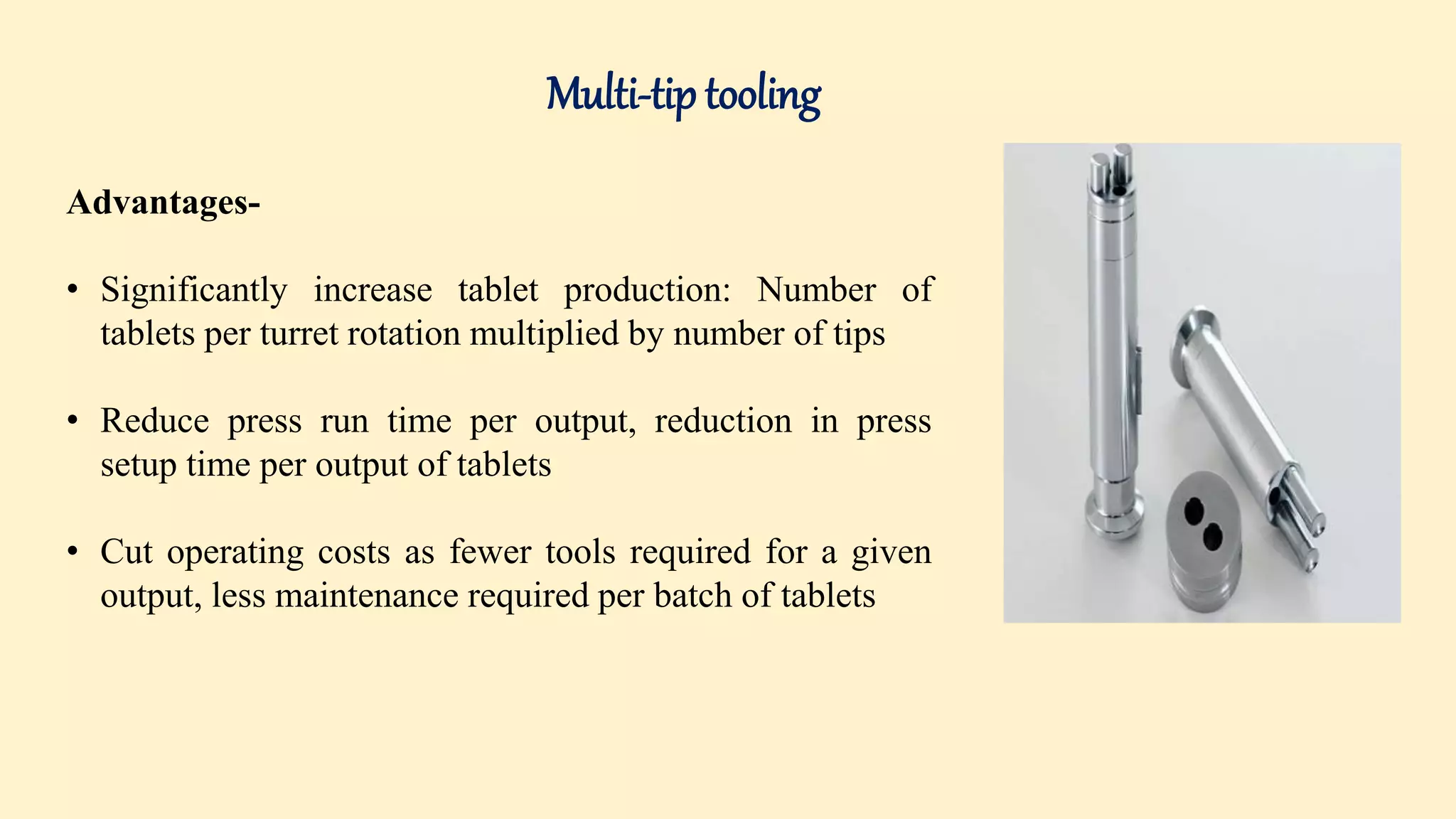 Multi-tip tooling

Advantages-

• Significantly increase tablet production: Number of tablets per turret rotation multiplied by number of tips

• Reduce press run time per output, reduction in press setup time per output of tablets

• Cut operating costs as fewer tools required for a given output, less maintenance required per batch of tablets